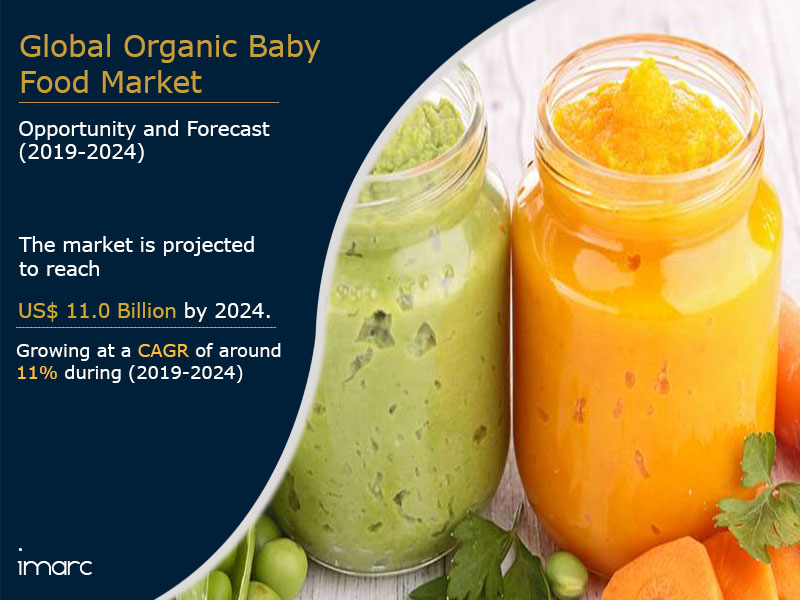 Global Organic Baby Food Market

Opportunity and Forecast (2019-2024)

The market is projected to reach

US$ 11.0 Billion by 2024.

Growing at a CAGR of around 11% during (2019-2024)

imarc